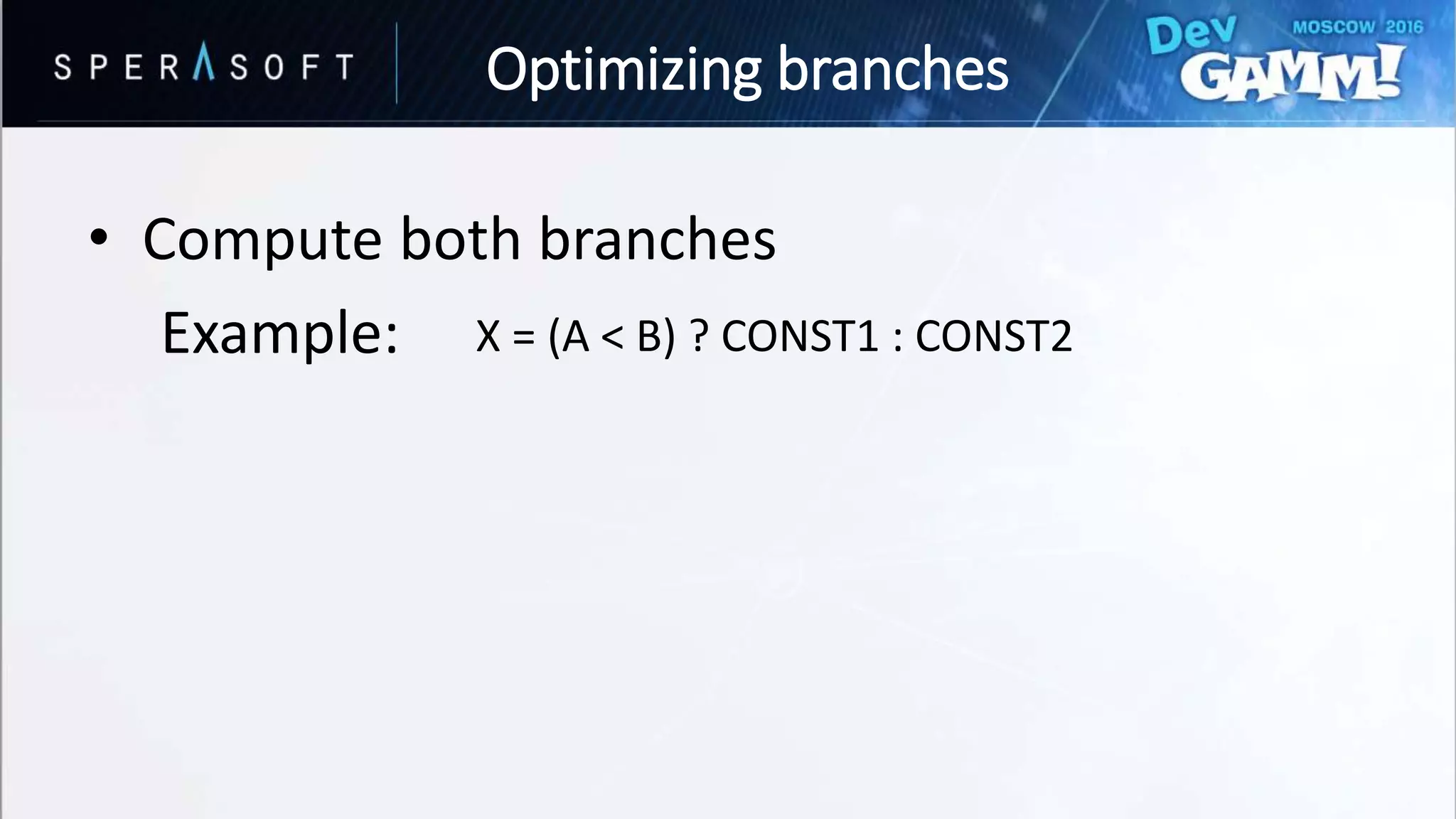 SPERASOFT

Optimizing branches

Dev GAMM! MOSCOW 2016

• Compute both branches

Example: X = (A < B) ? CONST1 : CONST2